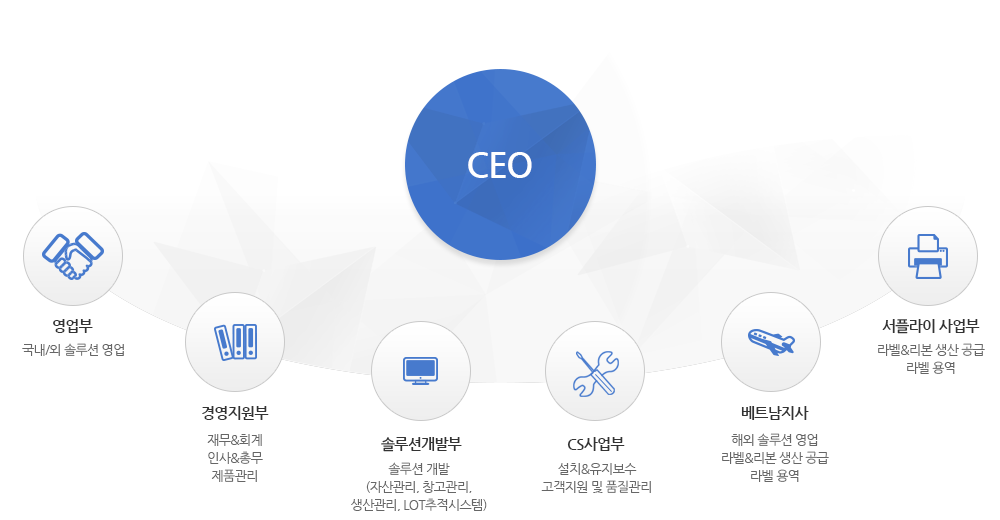 CEO

영업부
국내/외 솔루션 영업

경영지원부
재무&회계
인사&총무
제품관리

솔루션개발부
솔루션 개발
(자산관리, 창고관리,
생산관리, LOT추적시스템)

CS사업부
설치&유지보수
고객지원 및 품질관리

베트남지사
해외 솔루션 영업
라벨&리본 생산 공급
라벨 용역

서플라이 사업부
라벨&리본 생산 공급
라벨 용역